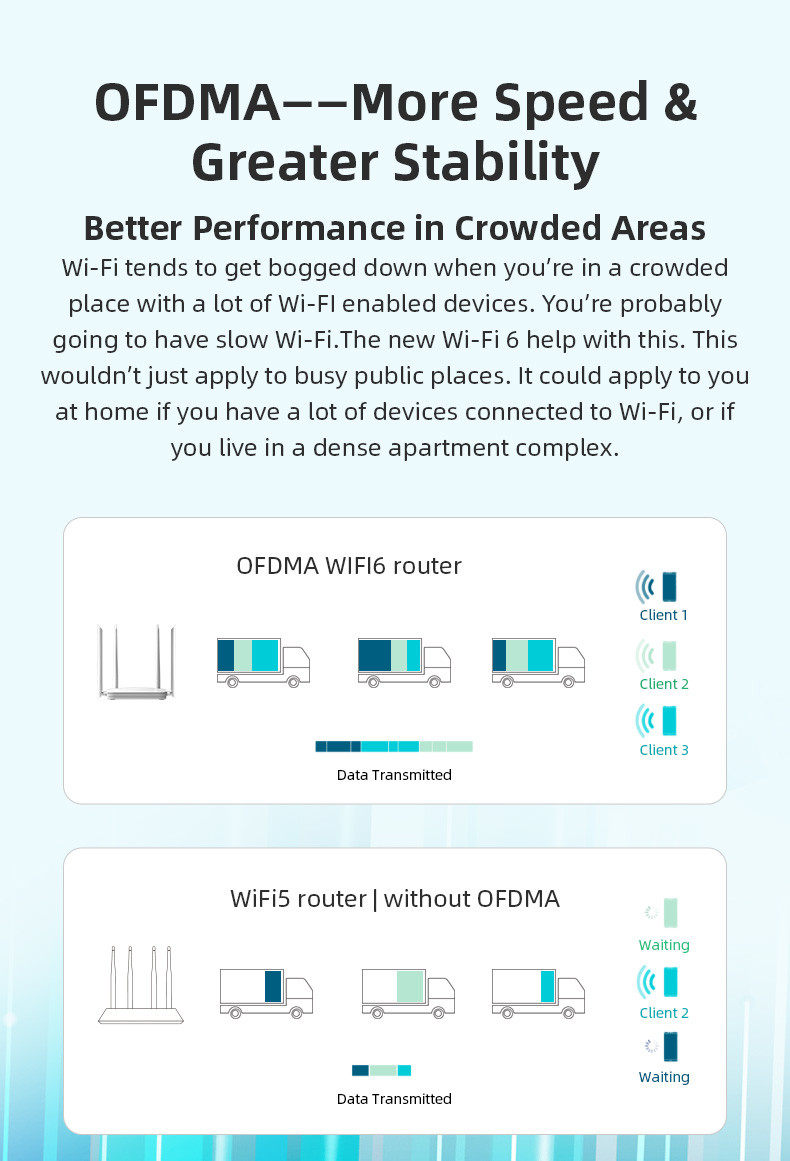 OFDMA——More Speed & Greater Stability

Better Performance in Crowded Areas

Wi-Fi tends to get bogged down when you're in a crowded place with a lot of Wi-FI enabled devices. You're probably going to have slow Wi-Fi.The new Wi-Fi 6 help with this. This wouldn't just apply to busy public places. It could apply to you at home if you have a lot of devices connected to Wi-Fi, or if you live in a dense apartment complex.

OFDMA WIFI6 router

Client 1

Client 2

Client 3

Data Transmitted

WiFi5 router | without OFDMA

Waiting

Client 2

Waiting

Data Transmitted